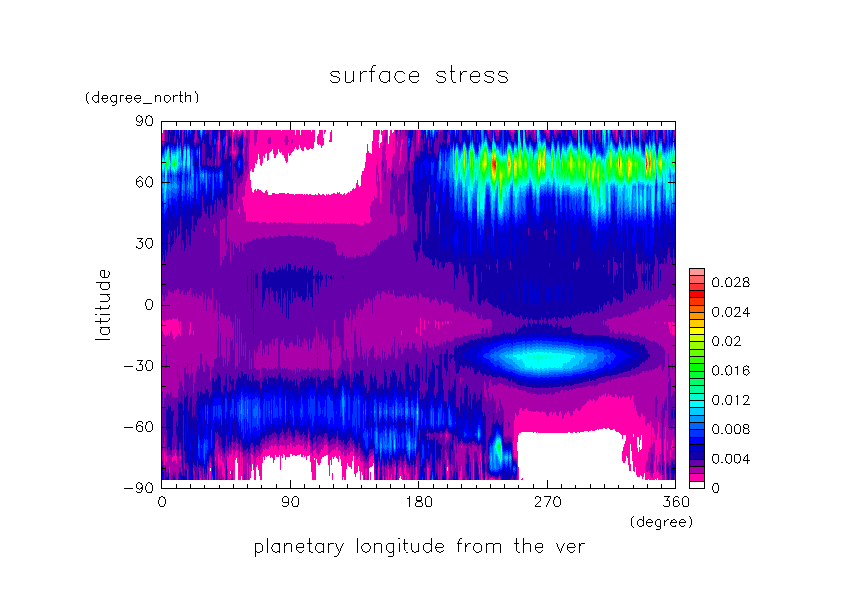 surface stress

(degree_north)

90
60
30
0
−30
−60
−90

latitude

0
90
180
270
360

(degree)

planetary longitude from the ver

0.028
0.024
0.02
0.016
0.012
0.008
0.004
0